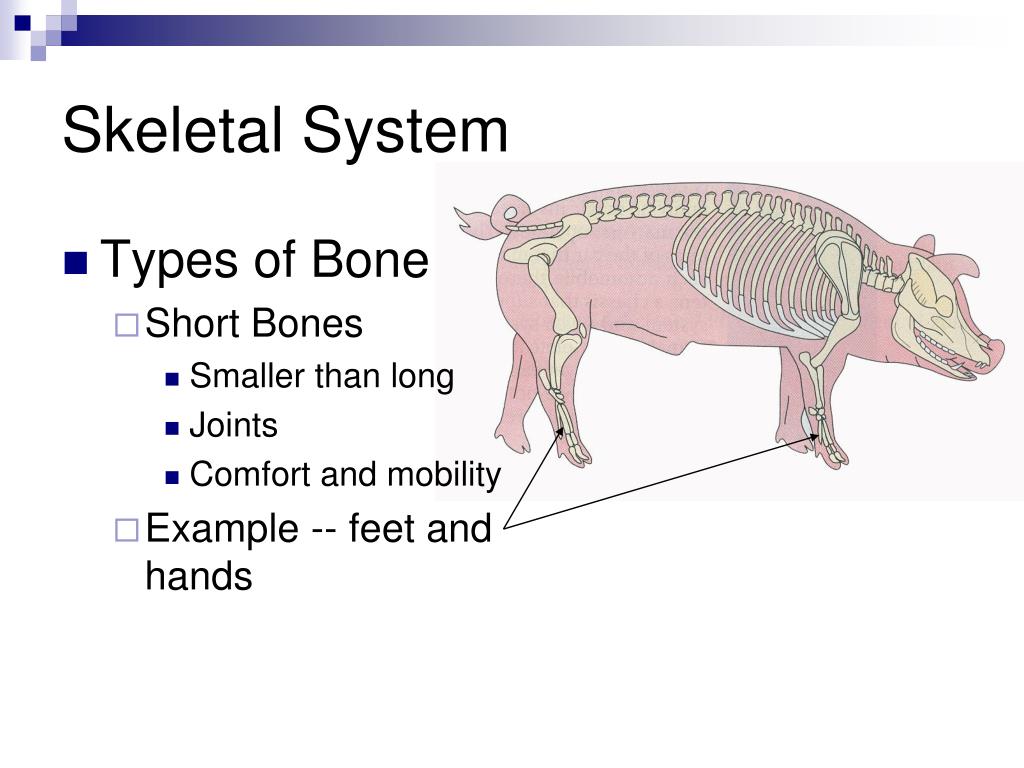 Skeletal System

Types of Bone

Short Bones

Smaller than long

Joints

Comfort and mobility

Example -- feet and hands